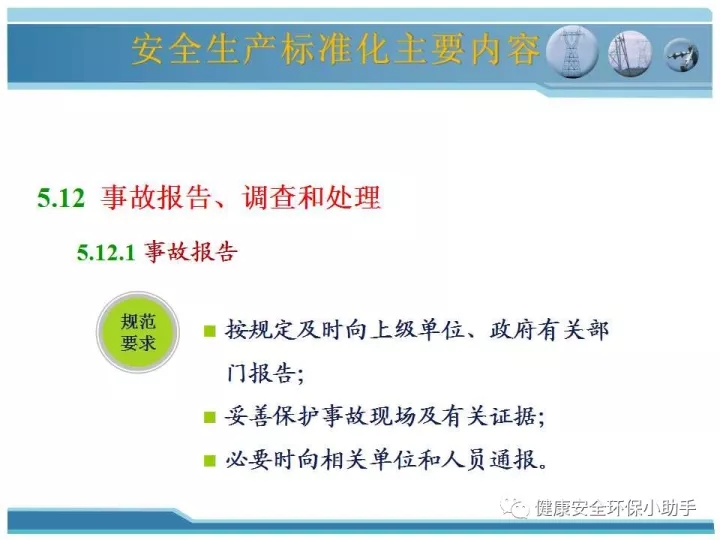 安全生产标准化主要内容

5.12 事故报告、调查和处理

5.12.1 事故报告

规范要求

■ 按规定及时向上级单位、政府有关部门报告;

■ 妥善保护事故现场及有关证据;

■ 必要时向相关单位和人员通报。

健康安全环保小助手